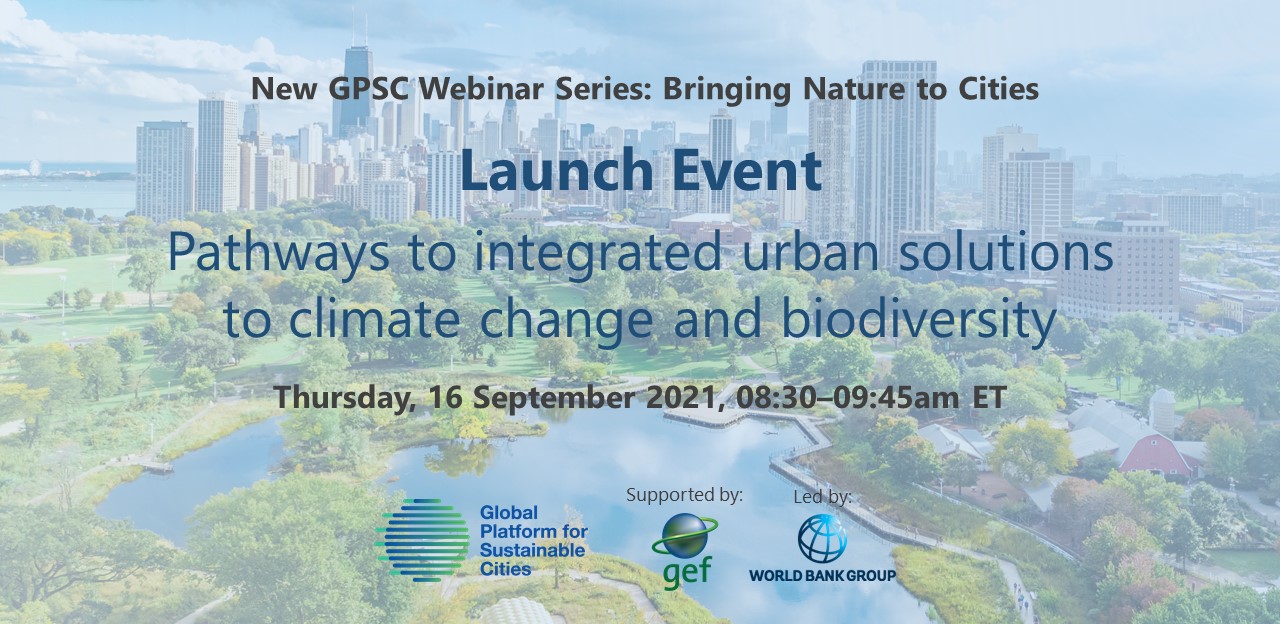 New GPSC Webinar Series: Bringing Nature to Cities

Launch Event

Pathways to integrated urban solutions to climate change and biodiversity

Thursday, 16 September 2021, 08:30–09:45am ET

Global Platform for Sustainable Cities

Supported by:

gef

Led by:

WORLD BANK GROUP